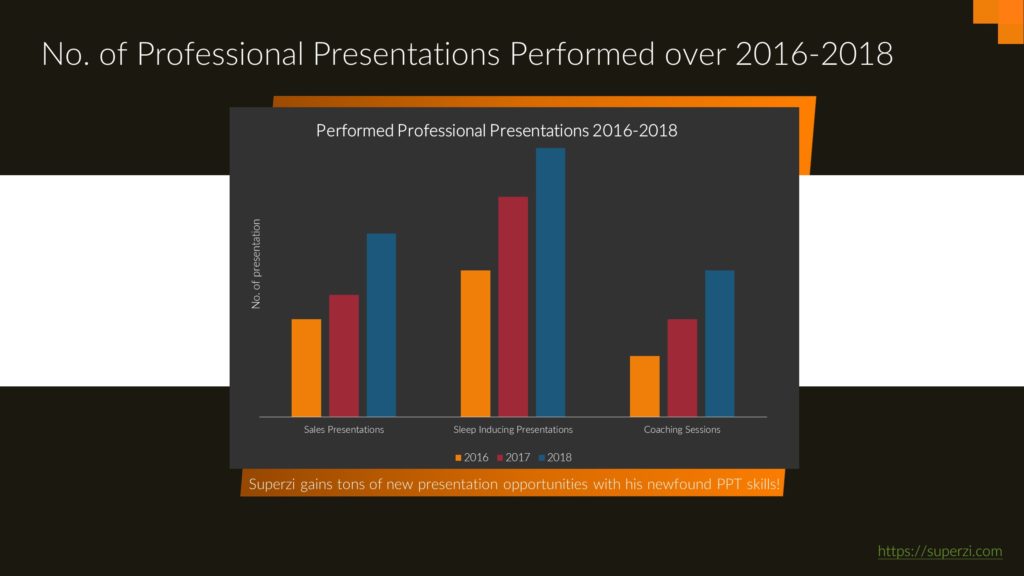 No. of Professional Presentations Performed over 2016-2018

Performed Professional Presentations 2016-2018

No. of presentation

Sales Presentations

Sleep Inducing Presentations

Coaching Sessions

2016 2017 2018

Superzi gains tons of new presentation opportunities with his newfound PPT skills!

https://superzi.com